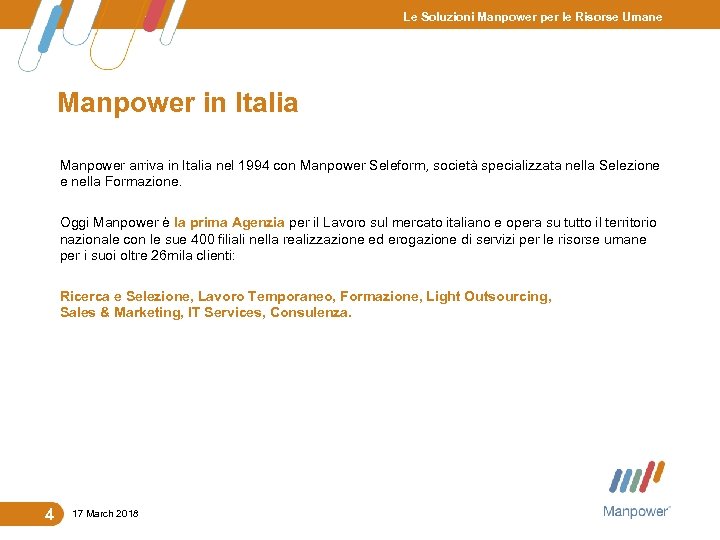 Le Soluzioni Manpower per le Risorse Umane

Manpower in Italia

Manpower arriva in Italia nel 1994 con Manpower Seleform, società specializzata nella Selezione e nella Formazione.

Oggi Manpower è la prima Agenzia per il Lavoro sul mercato italiano e opera su tutto il territorio nazionale con le sue 400 filiali nella realizzazione ed erogazione di servizi per le risorse umane per i suoi oltre 26mila clienti:

Ricerca e Selezione, Lavoro Temporaneo, Formazione, Light Outsourcing, Sales & Marketing, IT Services, Consulenza.

4 17 March 2018

Manpower